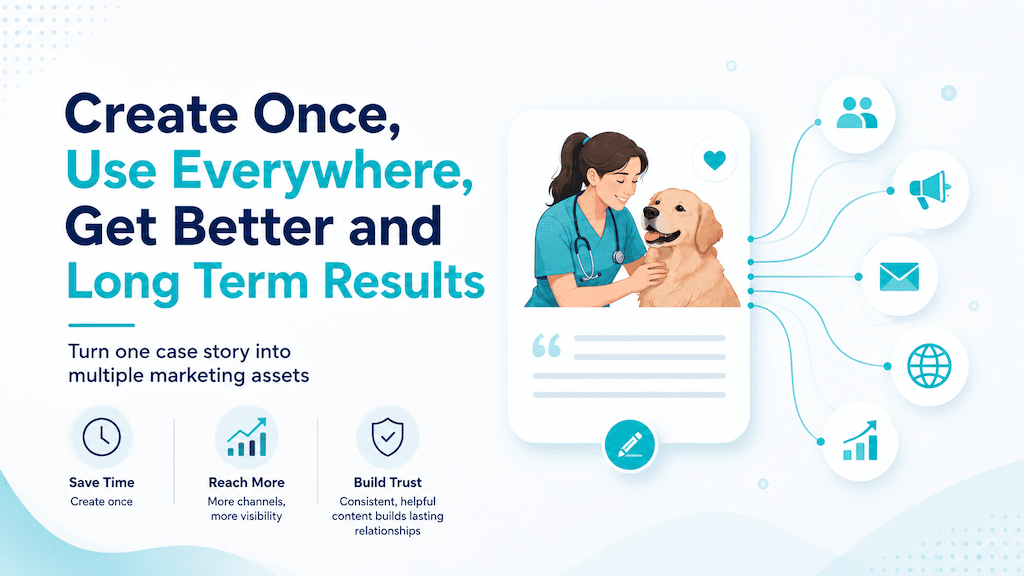 Create Once, Use Everywhere, Get Better and Long Term Results

Turn one case story into multiple marketing assets

Save Time
Create once

Reach More
More channels, more visibility

Build Trust
Consistent, helpful content builds lasting relationships